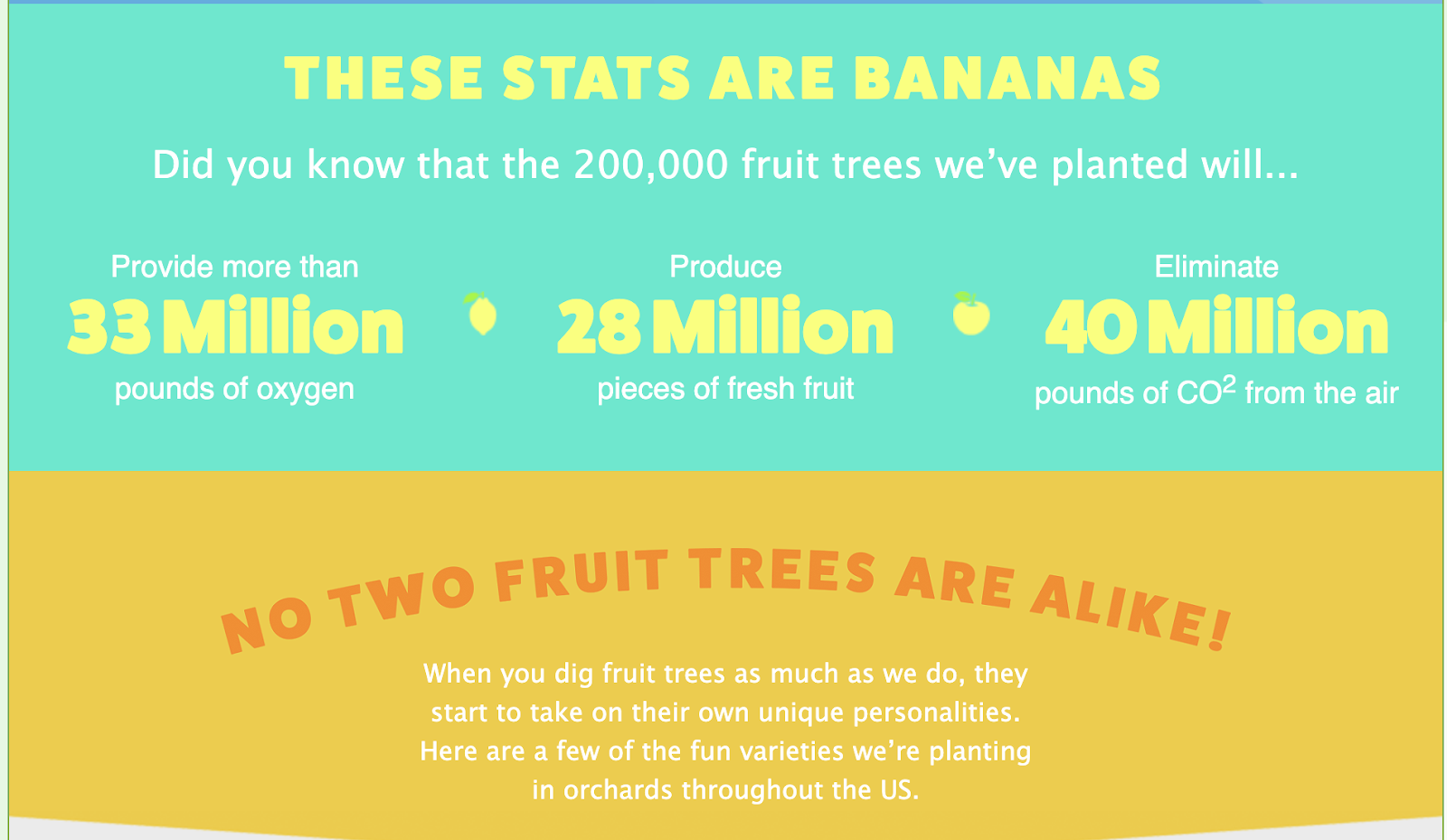 THESE STATS ARE BANANAS

Did you know that the 200,000 fruit trees we've planted will...

Provide more than
33 Million
pounds of oxygen

Produce
28 Million
pieces of fresh fruit

Eliminate
40 Million
pounds of $CO^2$ from the air

NO TWO FRUIT TREES ARE ALIKE!

When you dig fruit trees as much as we do, they start to take on their own unique personalities. Here are a few of the fun varieties we're planting in orchards throughout the US.